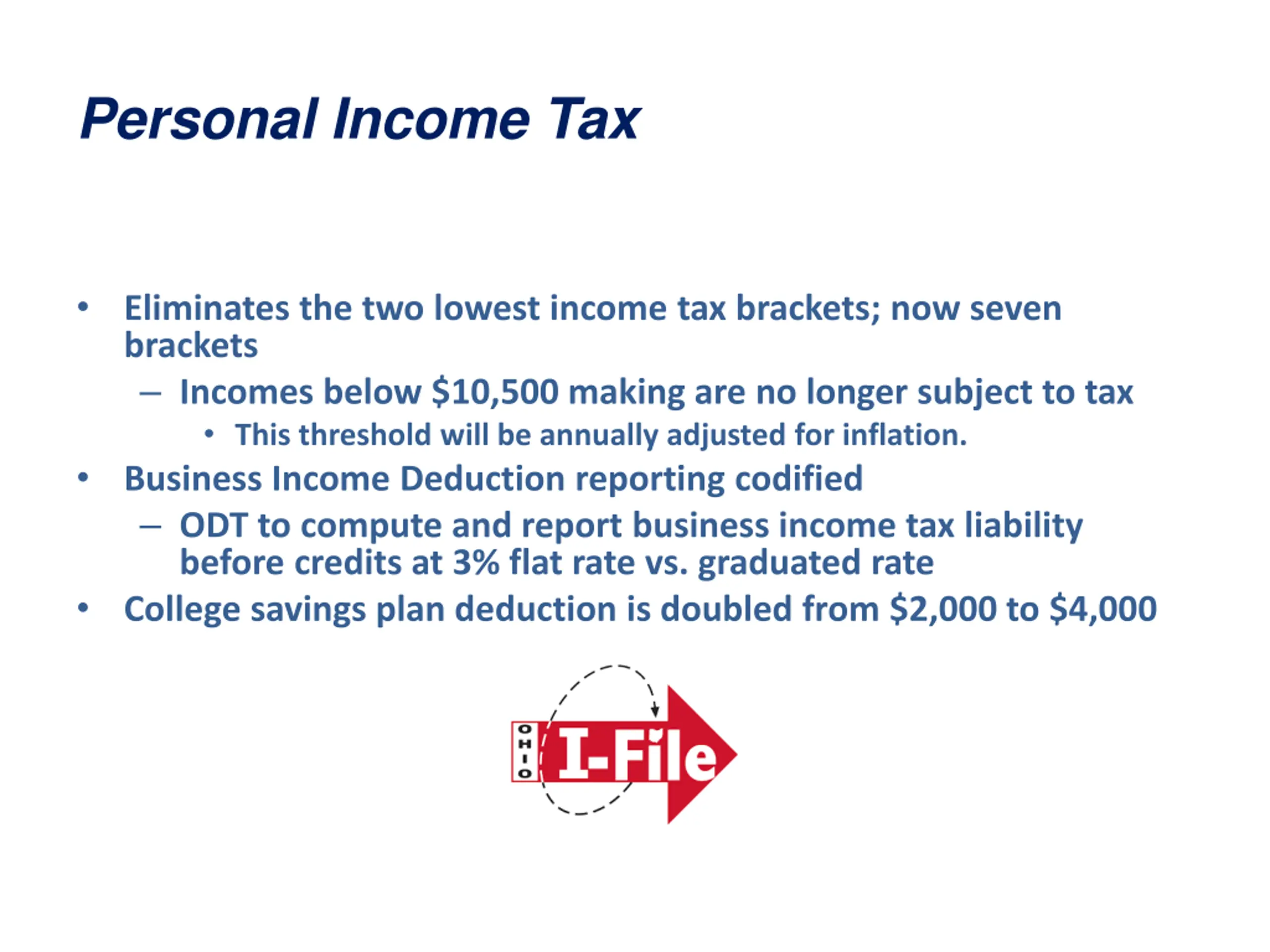 Personal Income Tax

• Eliminates the two lowest income tax brackets; now seven brackets
  – Incomes below \$10,500 making are no longer subject to tax
    • This threshold will be annually adjusted for inflation.
• Business Income Deduction reporting codified
  – ODT to compute and report business income tax liability before credits at 3% flat rate vs. graduated rate
• College savings plan deduction is doubled from \$2,000 to \$4,000

OHIO I-File